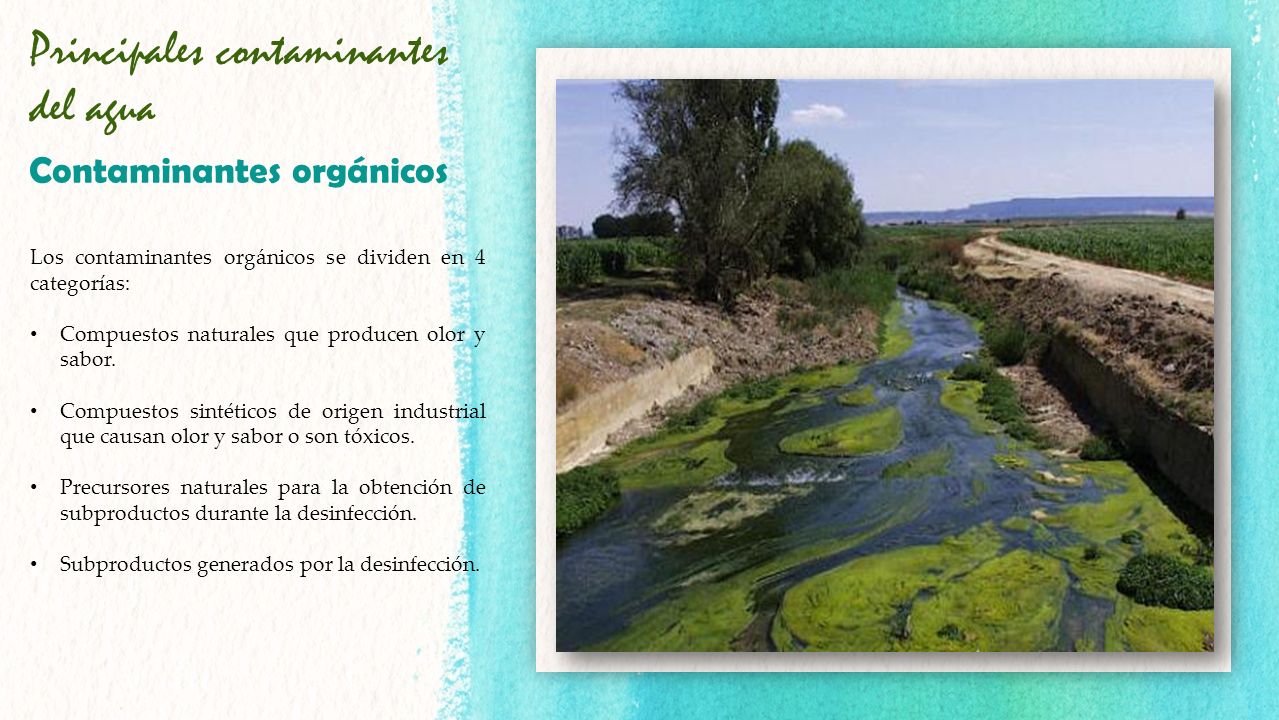 Principales contaminantes del agua

Contaminantes orgánicos

Los contaminantes orgánicos se dividen en 4 categorías:

• Compuestos naturales que producen olor y sabor.

• Compuestos sintéticos de origen industrial que causan olor y sabor o son tóxicos.

• Precursores naturales para la obtención de subproductos durante la desinfección.

• Subproductos generados por la desinfección.